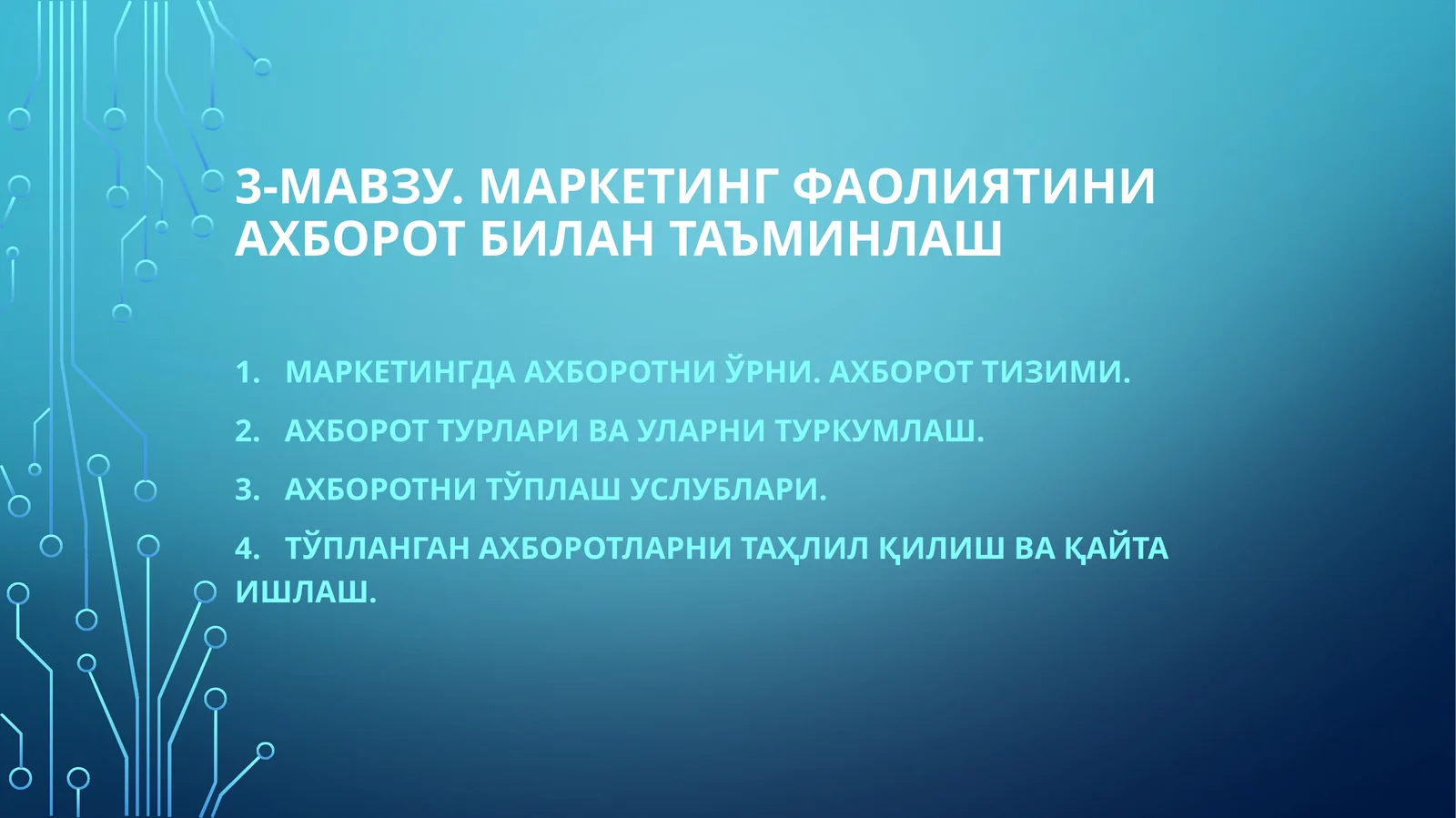 3-МАВЗУ. МАРКЕТИНГ ФАОЛИЯТИНИ АХБОРОТ БИЛАН ТАЪМИНЛАШ

1. МАРКЕТИНГДА АХБОРОТНИ ЎРНИ. АХБОРОТ ТИЗИМИ.

2. АХБОРОТ ТУРЛАРИ ВА УЛАРНИ ТУРКУМЛАШ.

3. АХБОРОТНИ ТЎПЛАШ УСЛУБЛАРИ.

4. ТЎПЛАНГАН АХБОРОТЛАРНИ ТАҲЛИЛ ҚИЛИШ ВА ҚАЙТА ИШЛАШ.